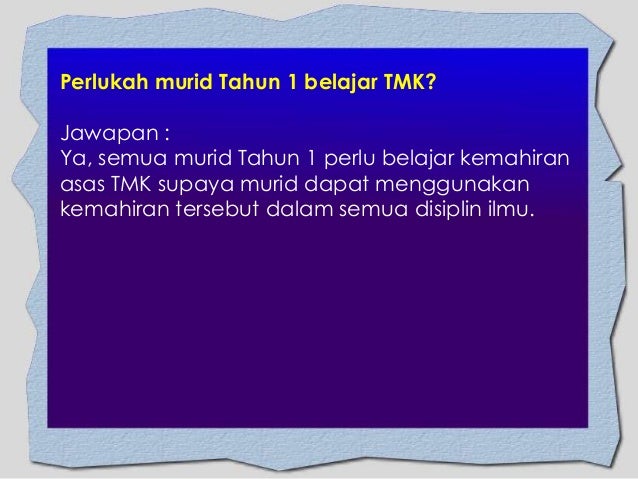 Perlukah murid Tahun 1 belajar TMK?

Jawapan :
Ya, semua murid Tahun 1 perlu belajar kemahiran asas TMK supaya murid dapat menggunakan kemahiran tersebut dalam semua disiplin ilmu.